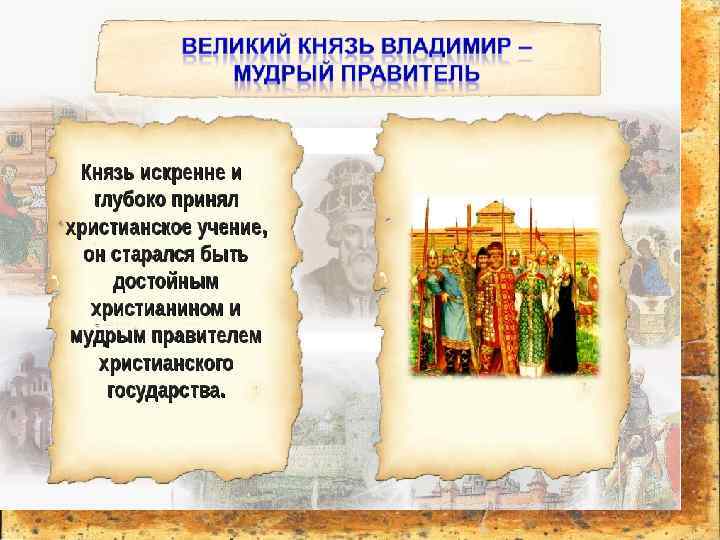 ВЕЛИКИЙ КНЯЗЬ ВЛАДИМИР – МУДРЫЙ ПРАВИТЕЛЬ

Князь искренне и глубоко принял христианское учение, он старался быть достойным христианином и мудрым правителем христианского государства.